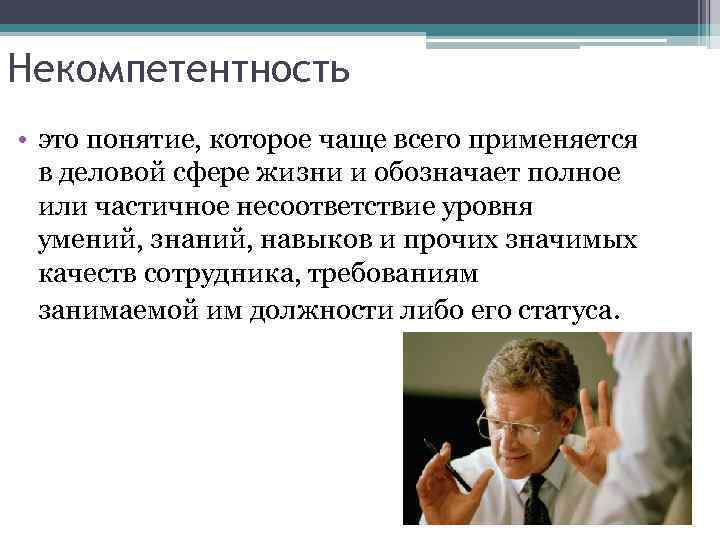 Некомпетентность

• это понятие, которое чаще всего применяется в деловой сфере жизни и обозначает полное или частичное несоответствие уровня умений, знаний, навыков и прочих значимых качеств сотрудника, требованиям занимаемой им должности либо его статуса.